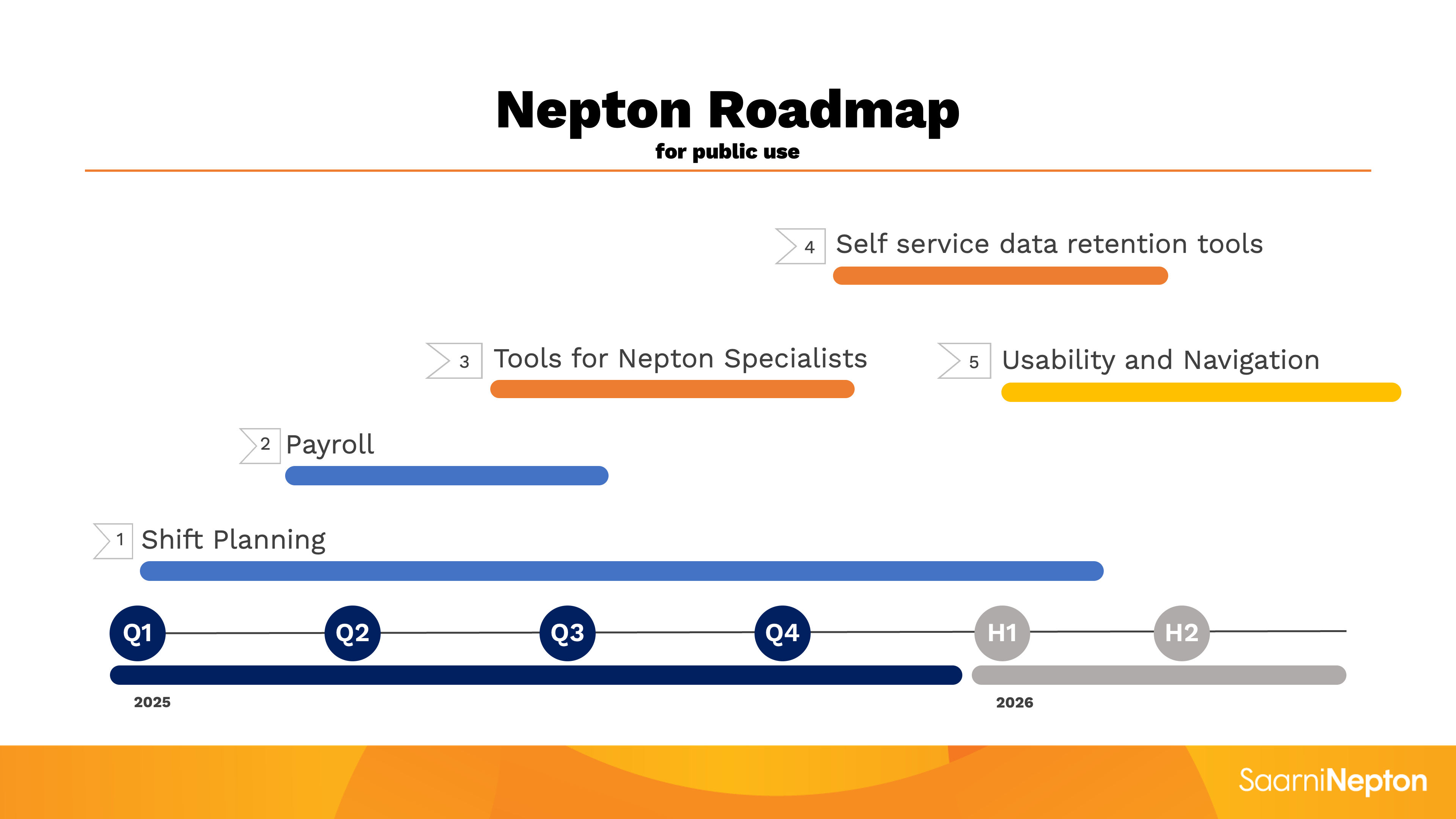 Nepton Roadmap
for public use

4 Self service data retention tools

3 Tools for Nepton Specialists

5 Usability and Navigation

2 Payroll

1 Shift Planning

Q1 Q2 Q3 Q4 H1 H2

2025

2026

SaarniNepton